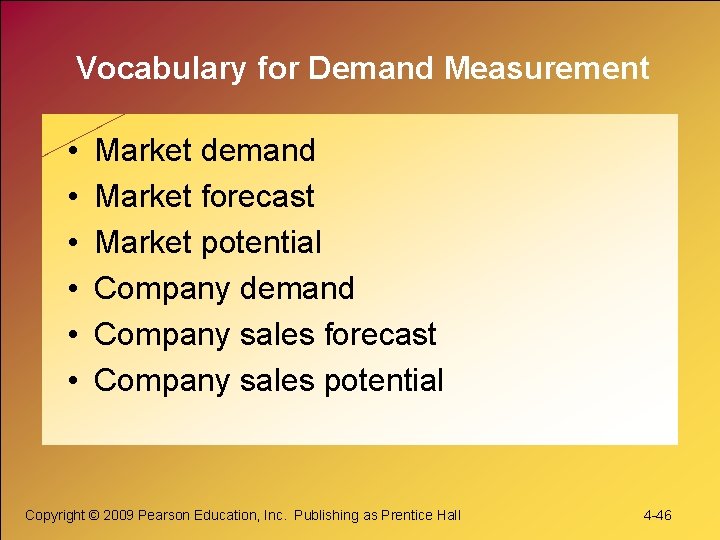 Vocabulary for Demand Measurement

• Market demand
• Market forecast
• Market potential
• Company demand
• Company sales forecast
• Company sales potential

Copyright © 2009 Pearson Education, Inc. Publishing as Prentice Hall

4-46